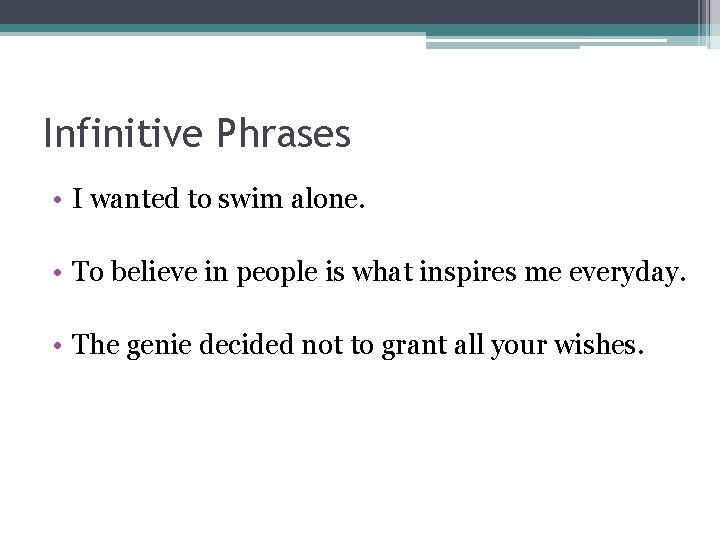 Infinitive Phrases

• I wanted to swim alone.

• To believe in people is what inspires me everyday.

• The genie decided not to grant all your wishes.